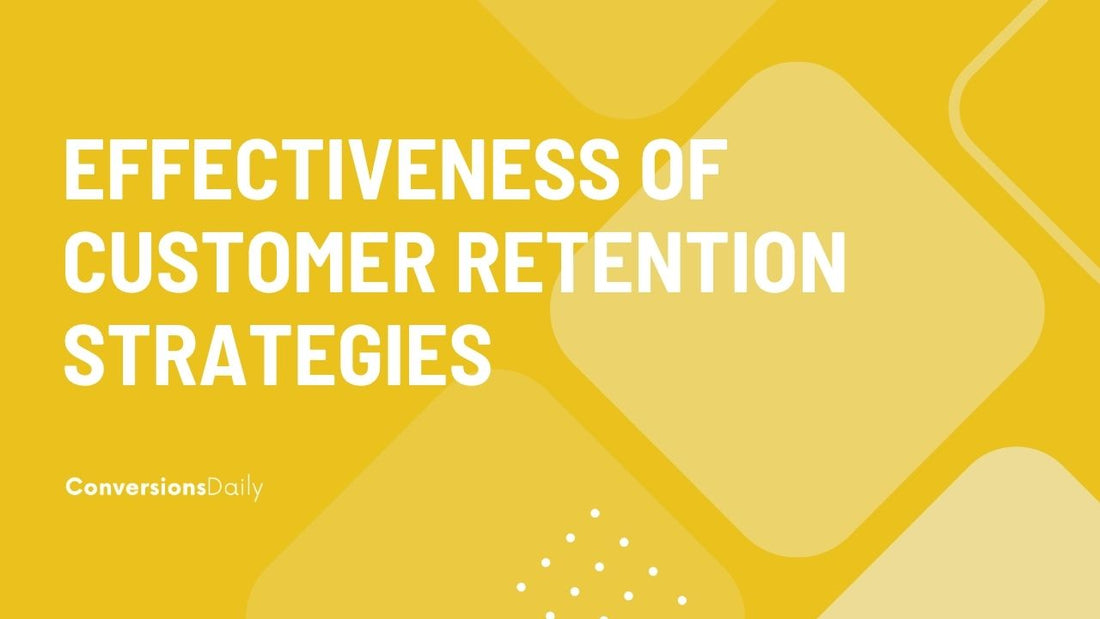 EFFECTIVENESS OF CUSTOMER RETENTION STRATEGIES

ConversionsDaily